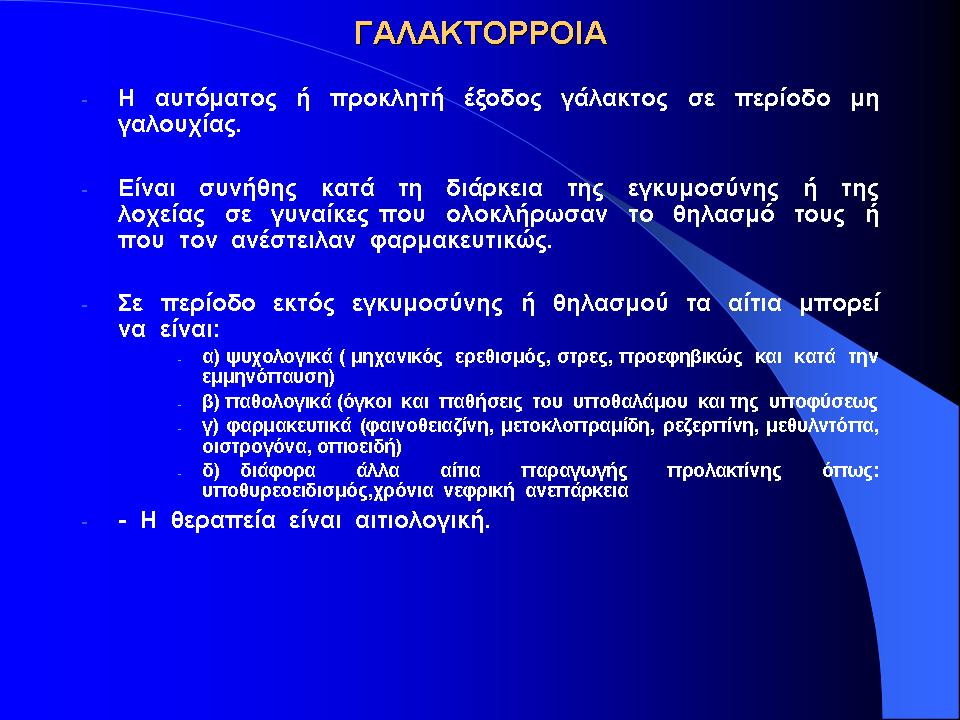 ΓΑΛΑΚΤΟΡΡΟΙΑ

- Η αυτόματος ή προκλητή έξοδος γάλακτος σε περίοδο μη γαλουχίας.

- Είναι συνήθης κατά τη διάρκεια της εγκυμοσύνης ή της λοχείας σε γυναίκες που ολοκλήρωσαν το θηλασμό τους ή που τον ανέστειλαν φαρμακευτικώς.

- Σε περίοδο εκτός εγκυμοσύνης ή θηλασμού τα αίτια μπορεί να είναι:
 - α) ψυχολογικά ( μηχανικός ερεθισμός, στρες, προεφηβικώς και κατά την εμμηνόπαυση)
 - β) παθολογικά (όγκοι και παθήσεις του υποθαλάμου και της υποφύσεως
 - γ) φαρμακευτικά (φαινοθειαζίνη, μετοκλοπραμίδη, ρεζερπίνη, μεθυλντόπα, οιστρογόνα, οπιοειδή)
 - δ) διάφορα άλλα αίτια παραγωγής προλακτίνης όπως: υποθυρεοειδισμός,χρόνια νεφρική ανεπάρκεια

- - Η θεραπεία είναι αιτιολογική.